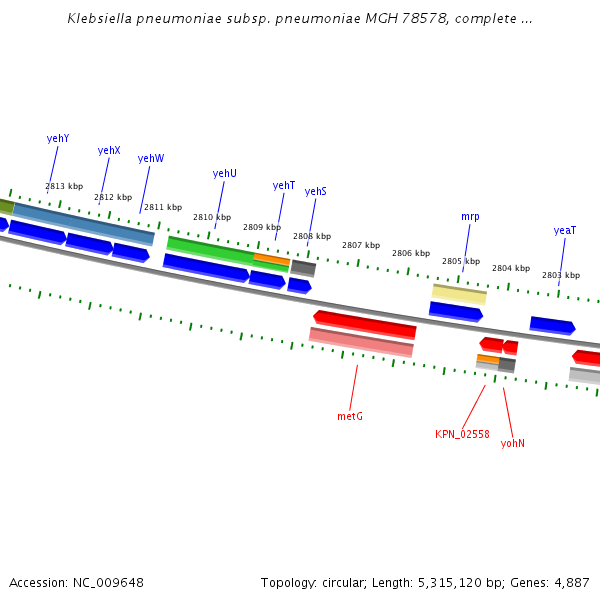 Klebsiella pneumoniae subsp. pneumoniae MGH 78578, complete ...

yehY
yehX
yehW
yehU
yehT
yehS
mrp
yeaT

2813 kbp
2812 kbp
2811 kbp
2810 kbp
2809 kbp
2808 kbp
2807 kbp
2806 kbp
2805 kbp
2804 kbp
2803 kbp

metG
KPN_02558
yohN

Accession: NC_009648

Topology: circular; Length: 5,315,120 bp; Genes: 4,887